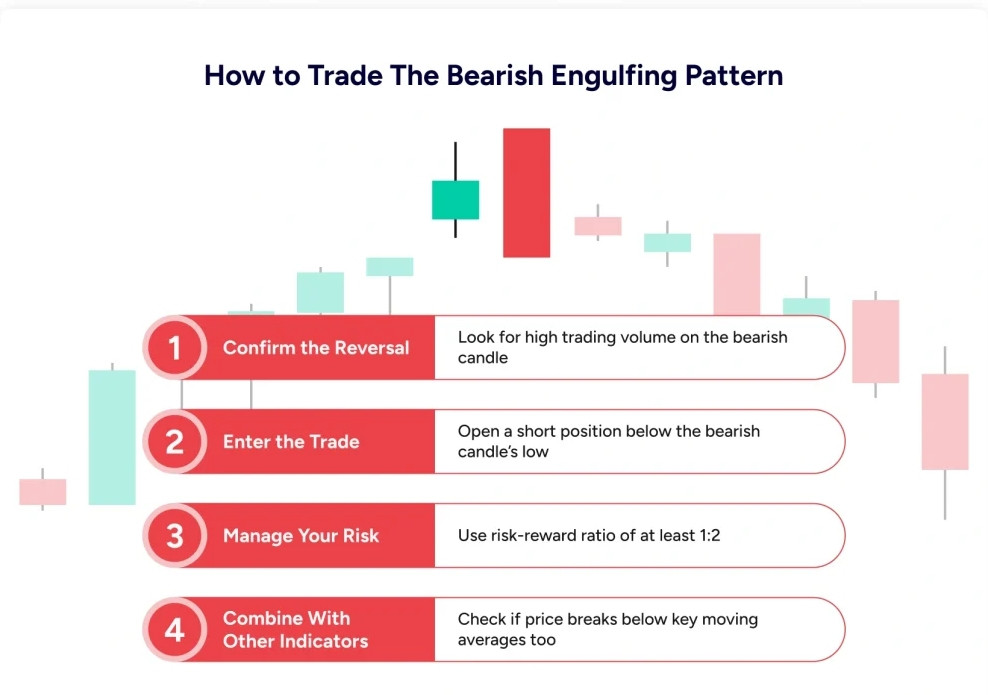 How to Trade The Bearish Engulfing Pattern

1 Confirm the Reversal
Look for high trading volume on the bearish candle

2 Enter the Trade
Open a short position below the bearish candle's low

3 Manage Your Risk
Use risk-reward ratio of at least 1:2

4 Combine With Other Indicators
Check if price breaks below key moving averages too